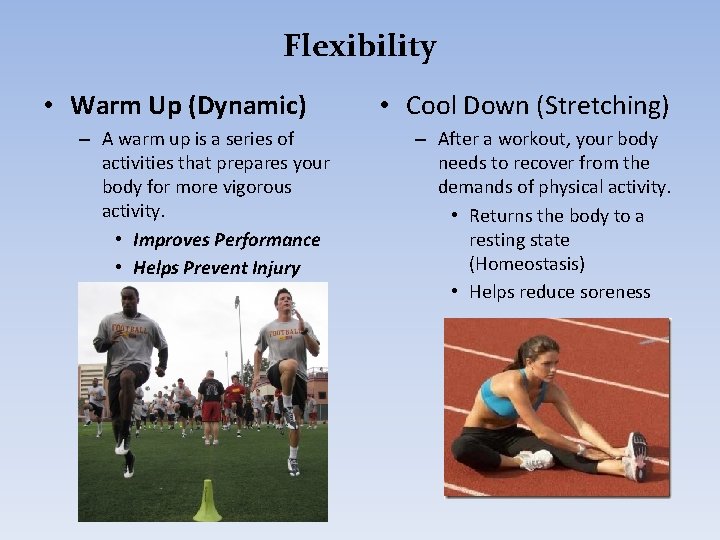 Flexibility

• Warm Up (Dynamic)
– A warm up is a series of activities that prepares your body for more vigorous activity.
• Improves Performance
• Helps Prevent Injury

FOOTBALL

FOOTBALL

• Cool Down (Stretching)
– After a workout, your body needs to recover from the demands of physical activity.
• Returns the body to a resting state (Homeostasis)
• Helps reduce soreness